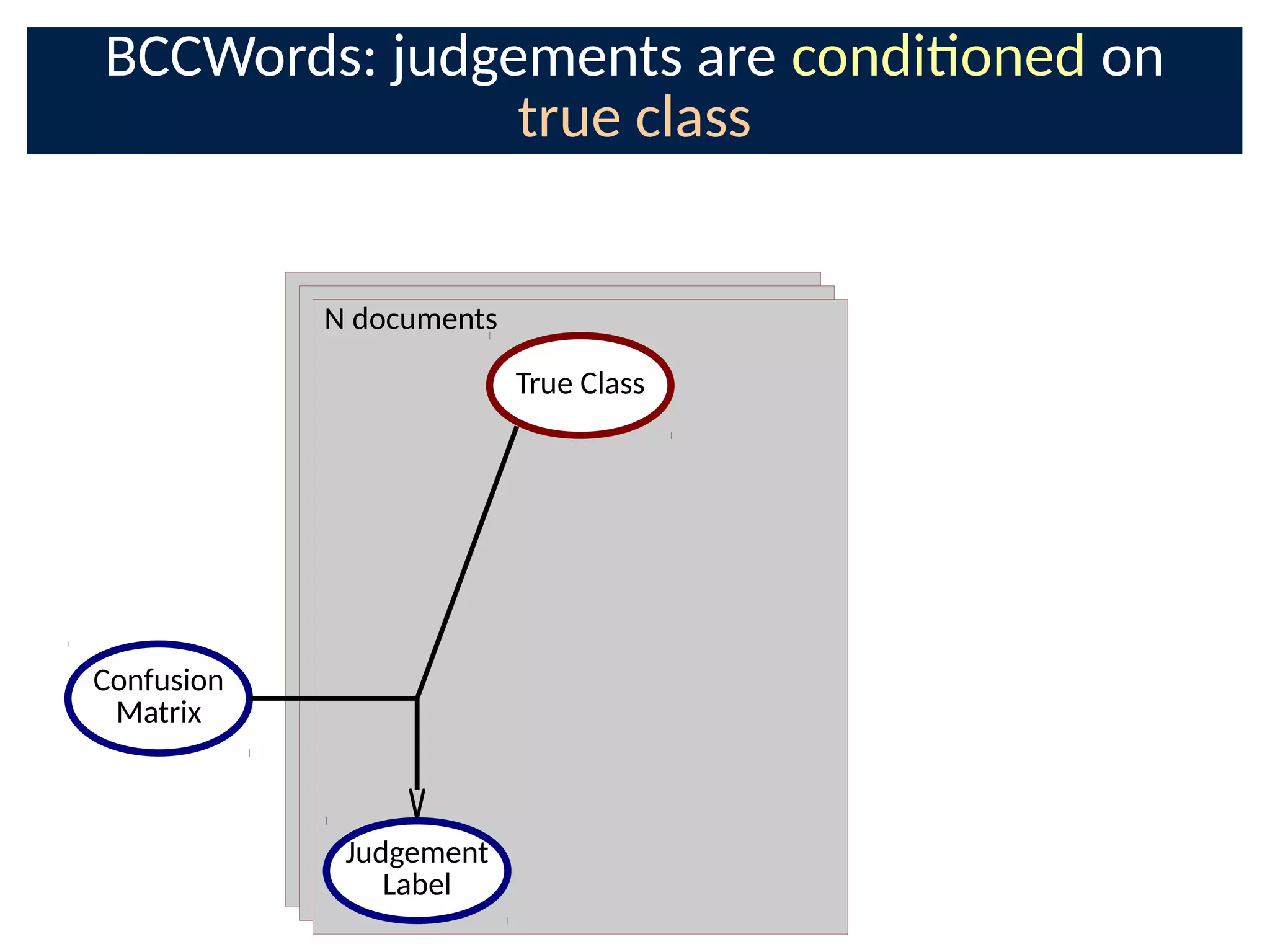 BCCWords: judgements are conditioned on true class

N documents

True Class

Confusion Matrix

Judgement Label